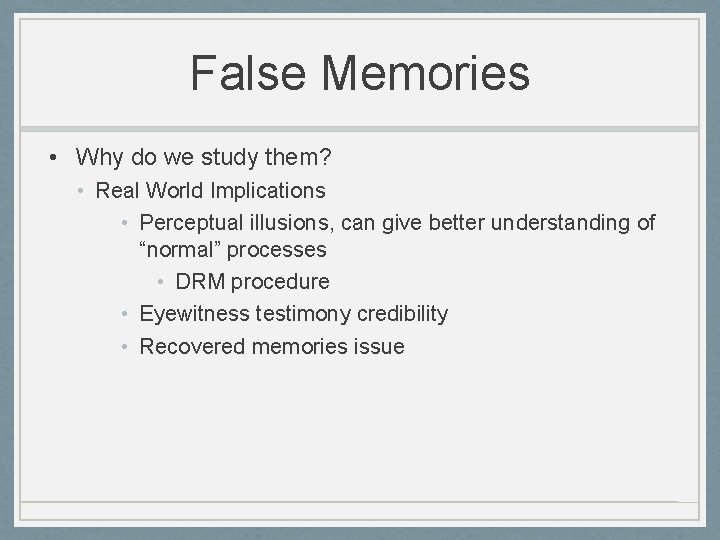 False Memories

• Why do we study them?
  • Real World Implications
    • Perceptual illusions, can give better understanding of “normal” processes
      • DRM procedure
    • Eyewitness testimony credibility
    • Recovered memories issue